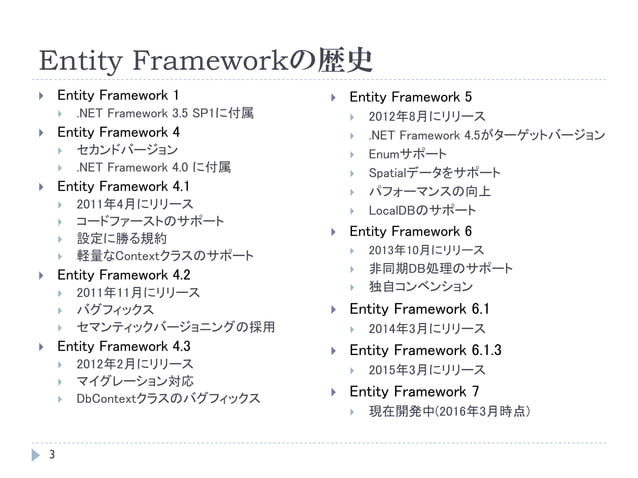 Entity Frameworkの歴史

Entity Framework 1
.NET Framework 3.5 SP1に付属
Entity Framework 4
セカンドバージョン
.NET Framework 4.0 に付属
Entity Framework 4.1
2011年4月にリリース
コードファーストのサポート
設定に勝る規約
軽量なContextクラスのサポート
Entity Framework 4.2
2011年11月にリリース
バグフィックス
セマンティックバージョニングの採用
Entity Framework 4.3
2012年2月にリリース
マイグレーション対応
DbContextクラスのバグフィックス

Entity Framework 5
2012年8月にリリース
.NET Framework 4.5がターゲットバージョン
Enumサポート
Spatialデータをサポート
パフォーマンスの向上
LocalDBのサポート
Entity Framework 6
2013年10月にリリース
非同期DB処理のサポート
独自コンベンション
Entity Framework 6.1
2014年3月にリリース
Entity Framework 6.1.3
2015年3月にリリース
Entity Framework 7
現在開発中(2016年3月時点)

3